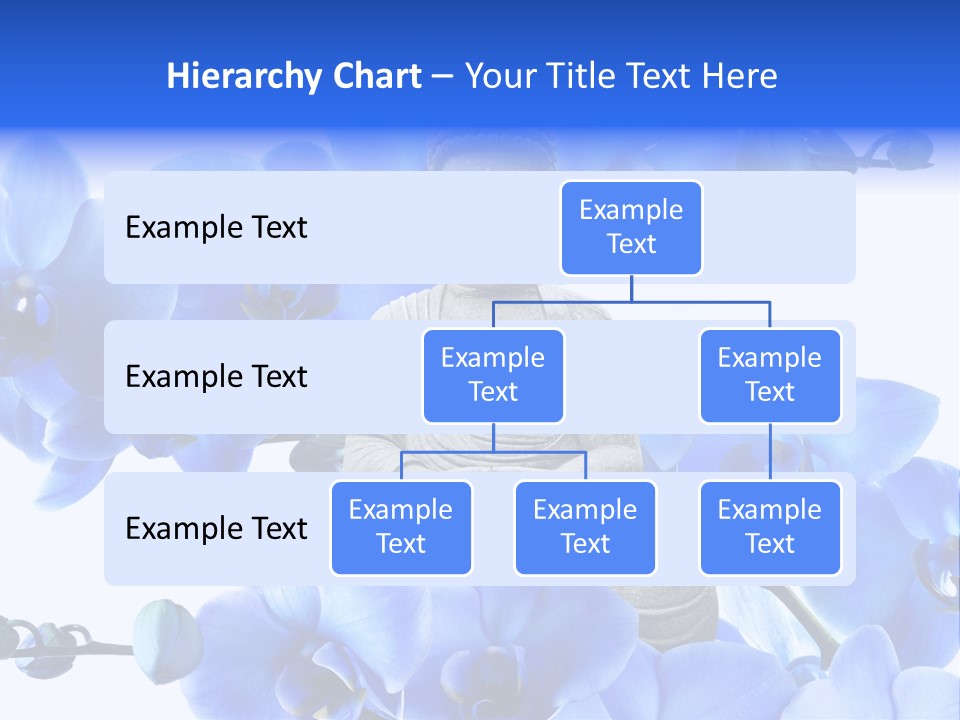 Hierarchy Chart – Your Title Text Here

Example Text

Example Text

Example Text

Example Text

Example Text

Example Text

Example Text

Example Text

Example Text